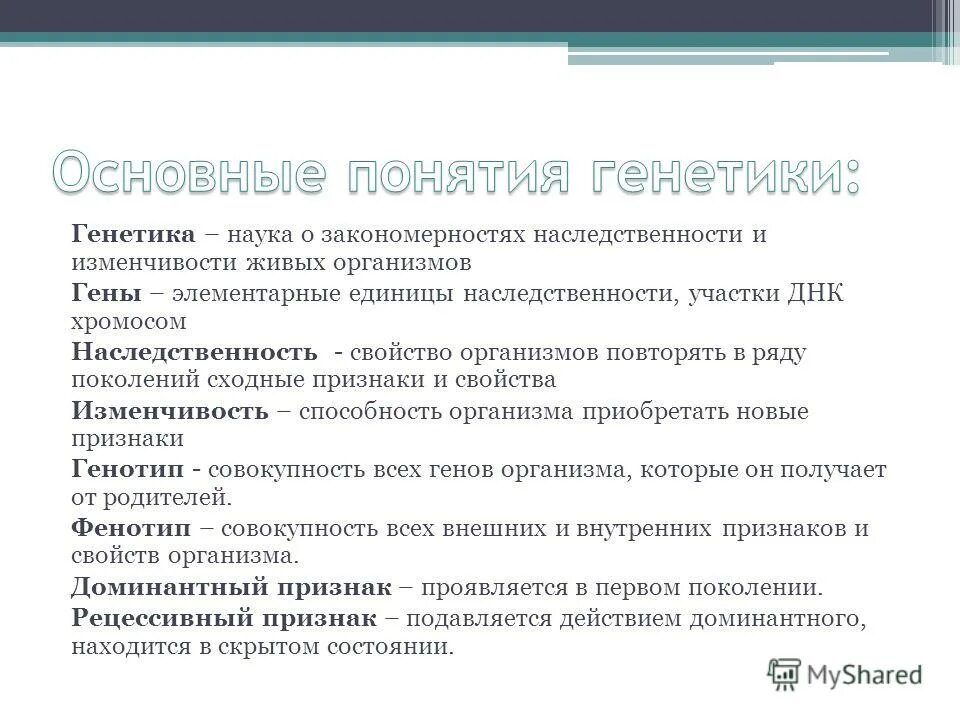 Основные понятия генетики:

Генетика – наука о закономерностях наследственности и изменчивости живых организмов

Гены – элементарные единицы наследственности, участки ДНК хромосом

Наследственность - свойство организмов повторять в ряду поколений сходные признаки и свойства

Изменчивость – способность организма приобретать новые признаки

Генотип - совокупность всех генов организма, которые он получает от родителей.

Фенотип – совокупность всех внешних и внутренних признаков и свойств организма.

Доминантный признак – проявляется в первом поколении.

Рецессивный признак – подавляется действием доминантного, находится в скрытом состоянии.

MyShared